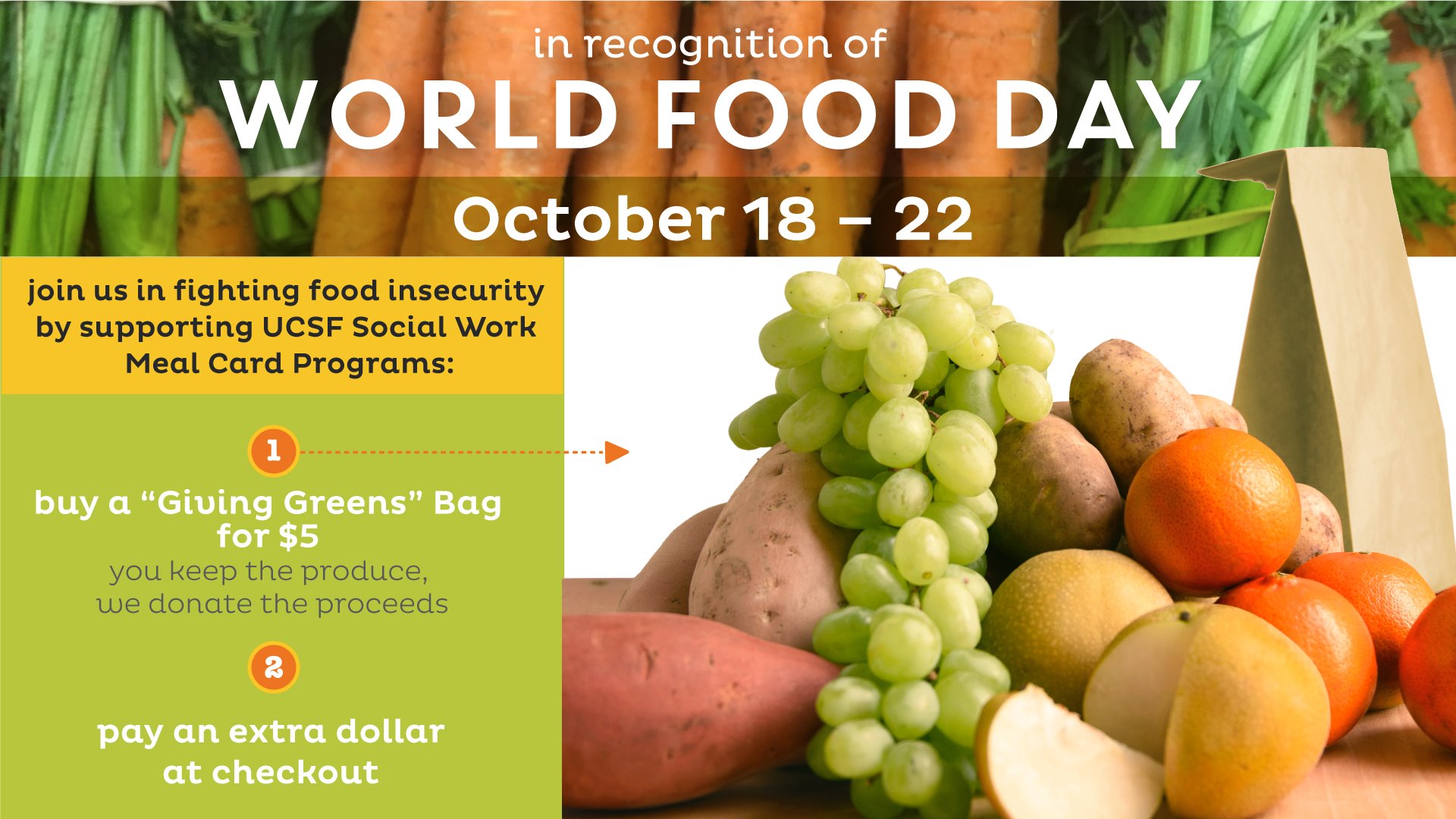 in recognition of
WORLD FOOD DAY
October 18 – 22

join us in fighting food insecurity by supporting UCSF Social Work Meal Card Programs:

1

buy a “Giving Greens” Bag for $5
you keep the produce, we donate the proceeds

2

pay an extra dollar at checkout